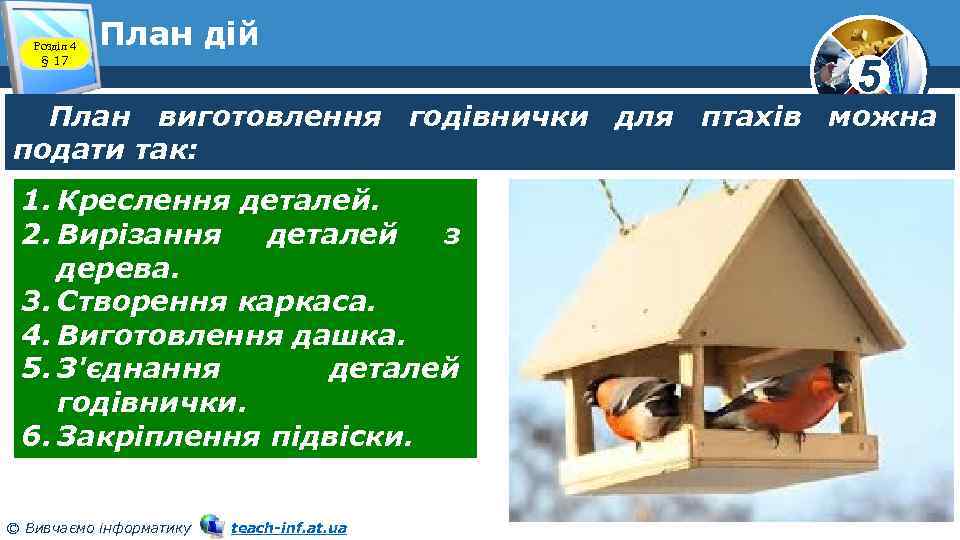 Розділ 4
§ 17

План дій

5

План виготовлення годівнички для птахів можна подати так:

1. Креслення деталей.
2. Вирізання деталей з дерева.
3. Створення каркаса.
4. Виготовлення дашка.
5. З'єднання деталей годівнички.
6. Закріплення підвіски.

© Вивчаємо інформатику teach-inf.at.ua